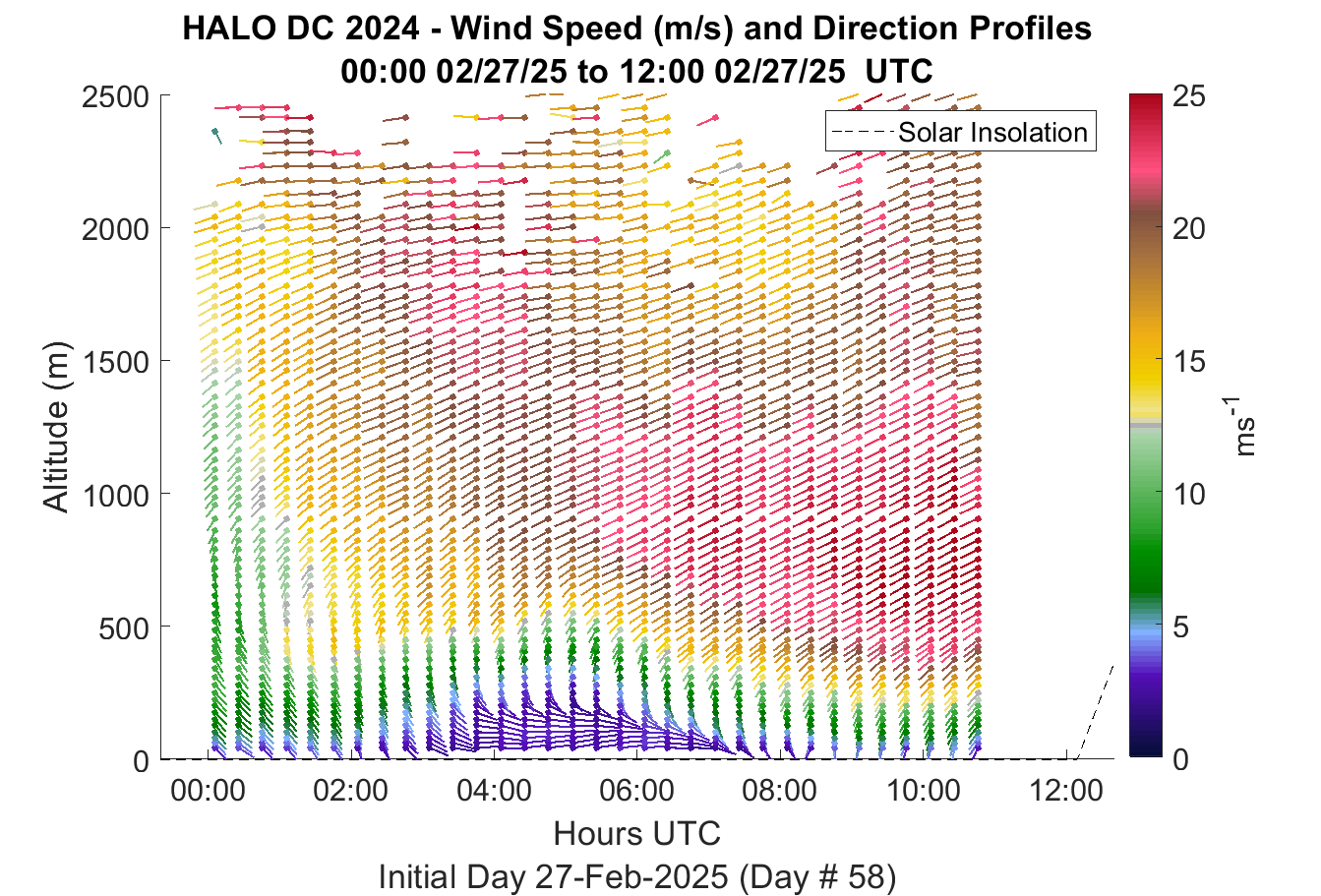 HALO DC 2024 - Wind Speed (m/s) and Direction Profiles
00:00 02/27/25 to 12:00 02/27/25 UTC

Solar Insolation

Altitude (m)

2500
2000
1500
1000
500
0

00:00
02:00
04:00
06:00
08:00
10:00
12:00

Hours UTC

Initial Day 27-Feb-2025 (Day # 58)

25
20
15
10
5
0

$ms^{-1}$